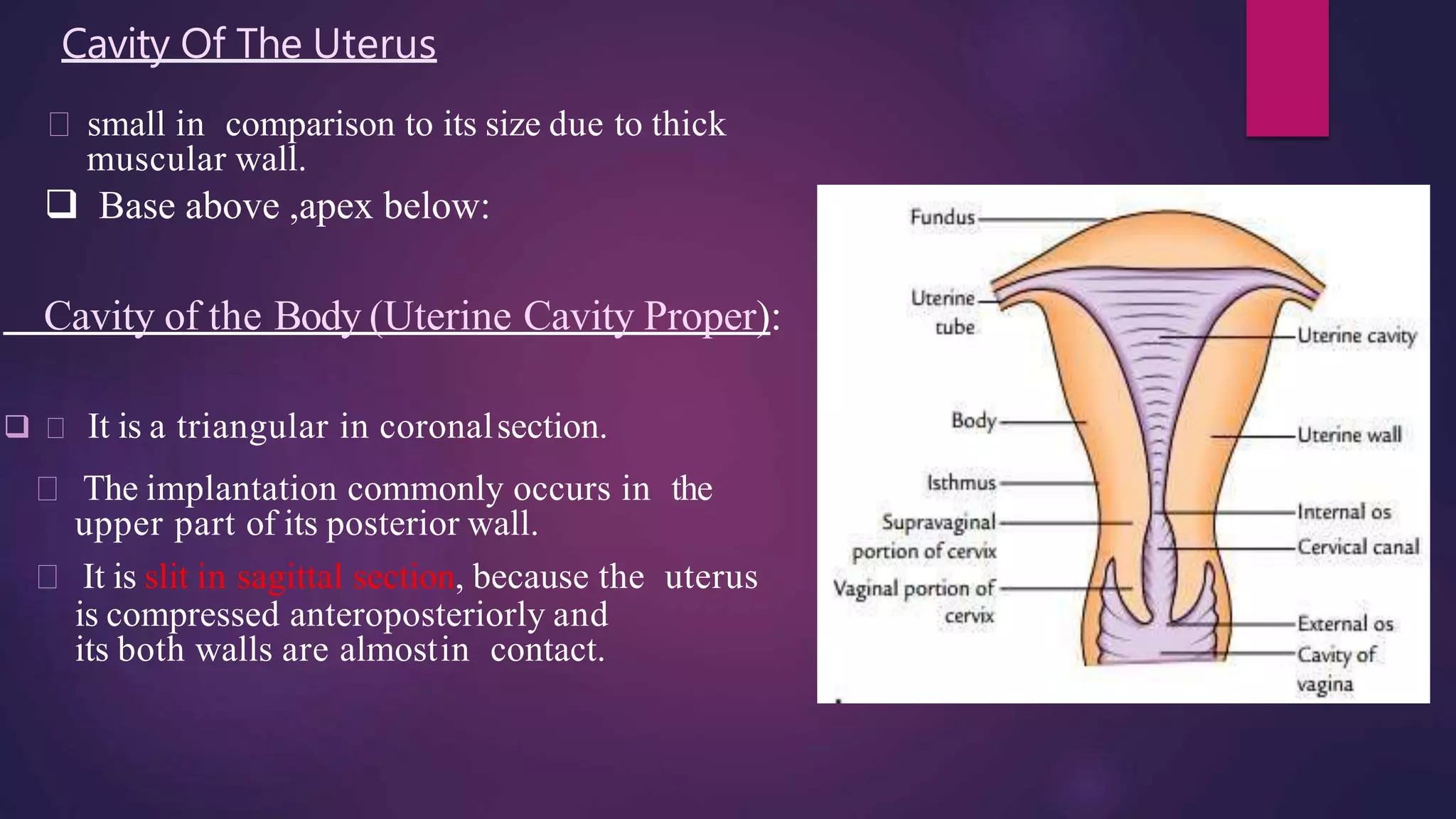 Cavity Of The Uterus

small in comparison to its size due to thick muscular wall.

❑ Base above ,apex below:

Cavity of the Body (Uterine Cavity Proper):

❑ It is a triangular in coronal section.

The implantation commonly occurs in the upper part of its posterior wall.

It is slit in sagittal section, because the uterus is compressed anteroposteriorly and its both walls are almost in contact.

Fundus
Uterine tube
Body
Isthmus
Supravaginal portion of cervix
Vaginal portion of cervix
Uterine cavity
Uterine wall
Internal os
Cervical canal
External os
Cavity of vagina